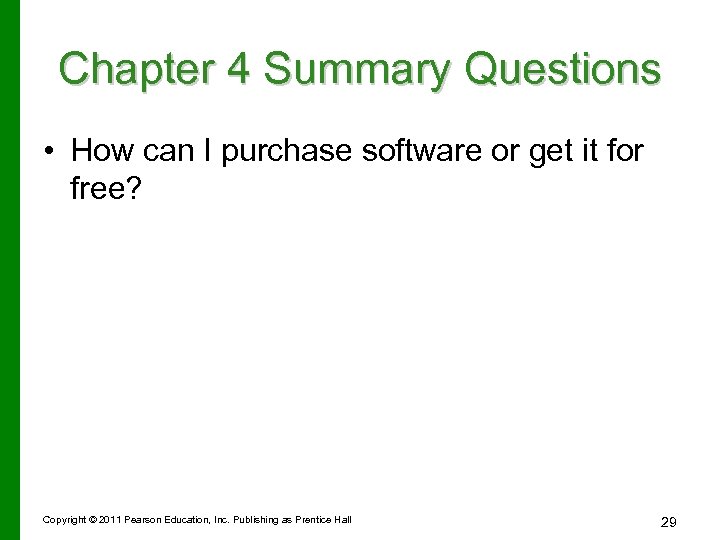 Chapter 4 Summary Questions

• How can I purchase software or get it for free?

Copyright © 2011 Pearson Education, Inc. Publishing as Prentice Hall

29